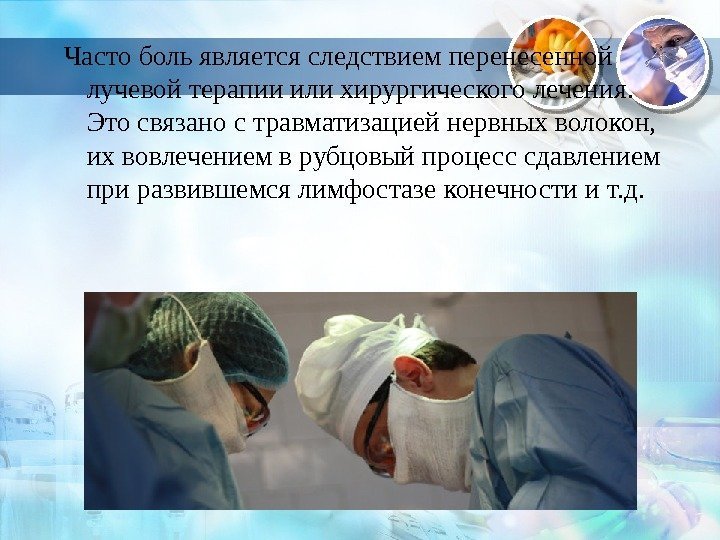 Часто боль является следствием перенесенной лучевой терапии или хирургического лечения. Это связано с травматизацией нервных волокон, их вовлечением в рубцовый процесс сдавлением при развившемся лимфостазе конечности и т.д.